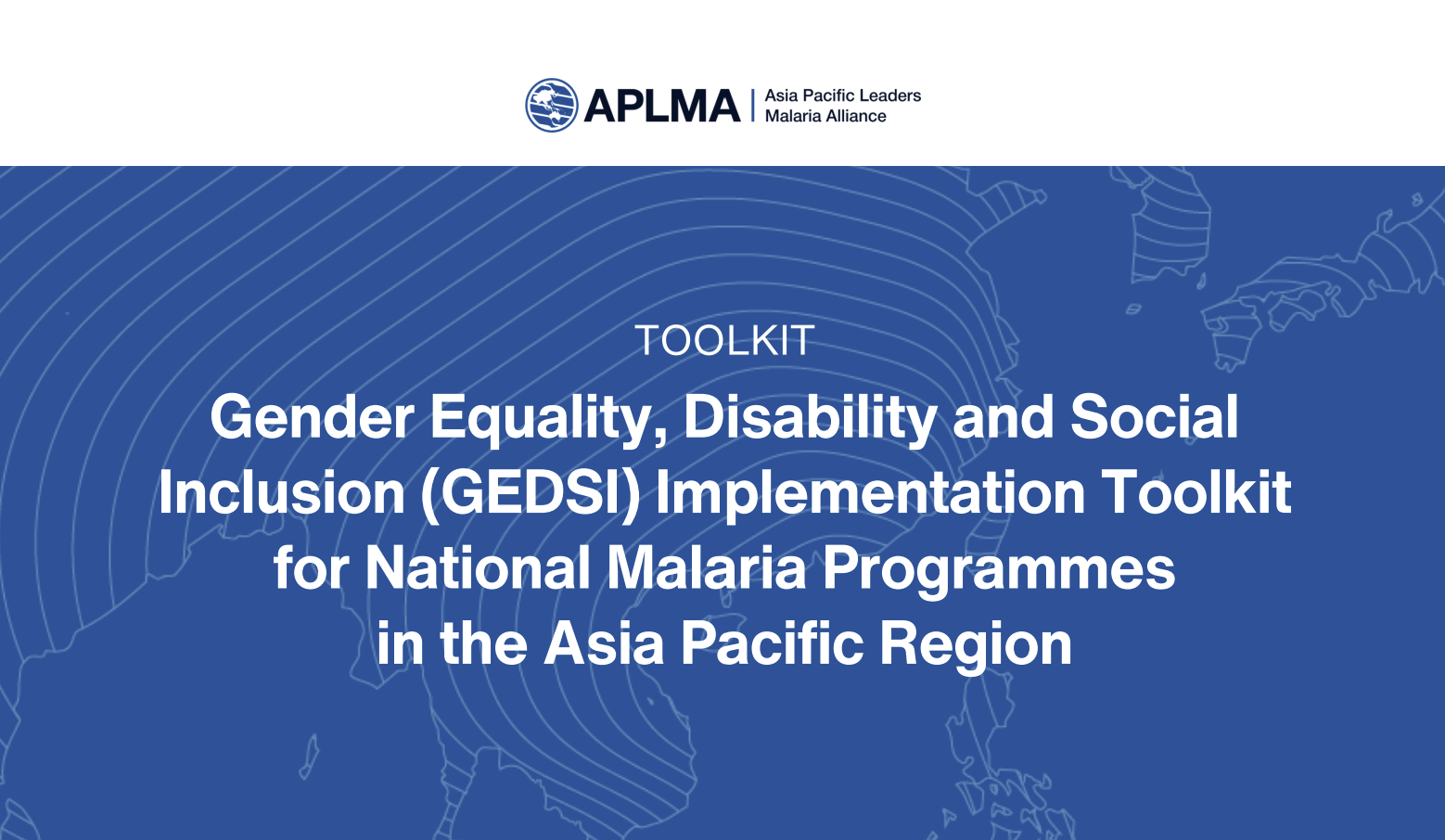 APLMA | Asia Pacific Leaders Malaria Alliance

TOOLKIT

Gender Equality, Disability and Social Inclusion (GEDSI) Implementation Toolkit for National Malaria Programmes in the Asia Pacific Region